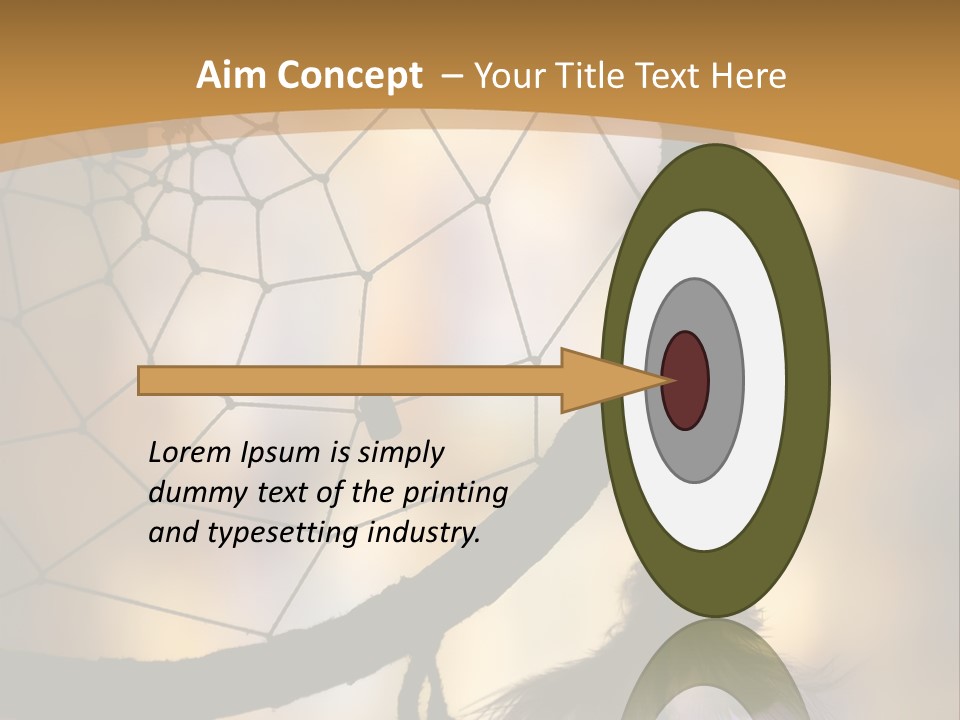 Aim Concept – Your Title Text Here

Lorem Ipsum is simply dummy text of the printing and typesetting industry.